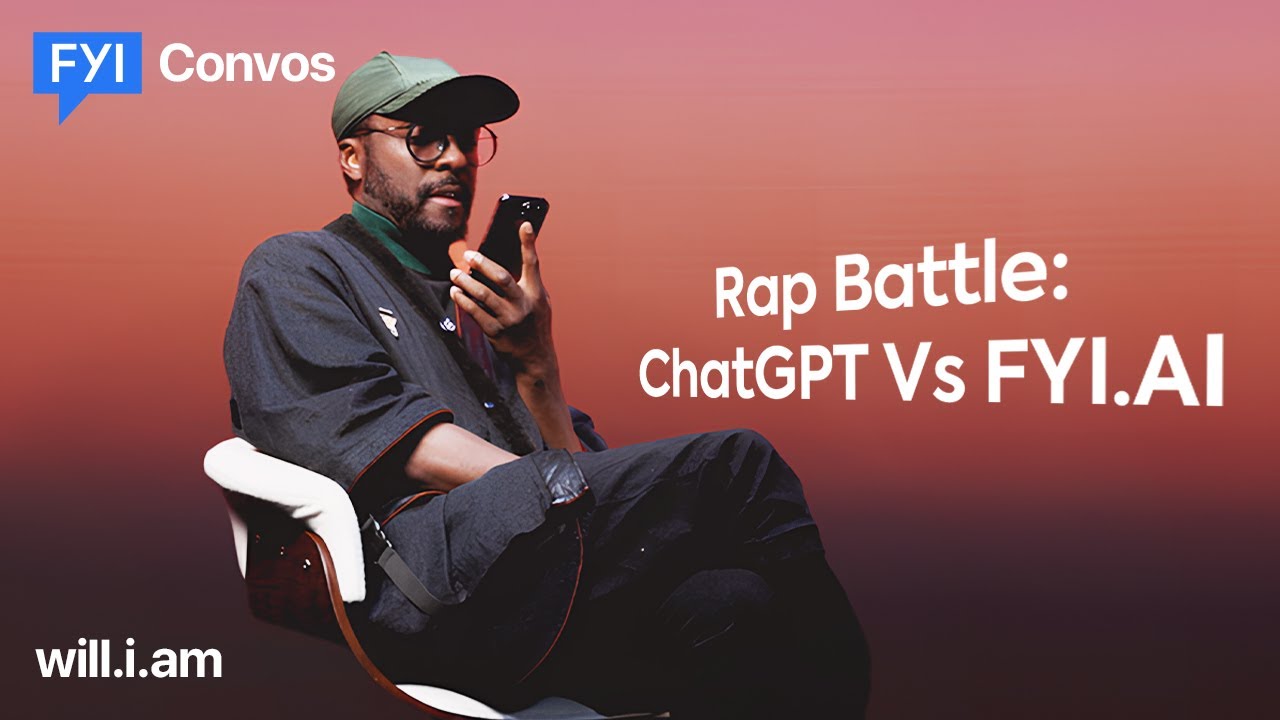 FYI Convos

Rap Battle:
ChatGPT Vs FYI.AI

will.i.am